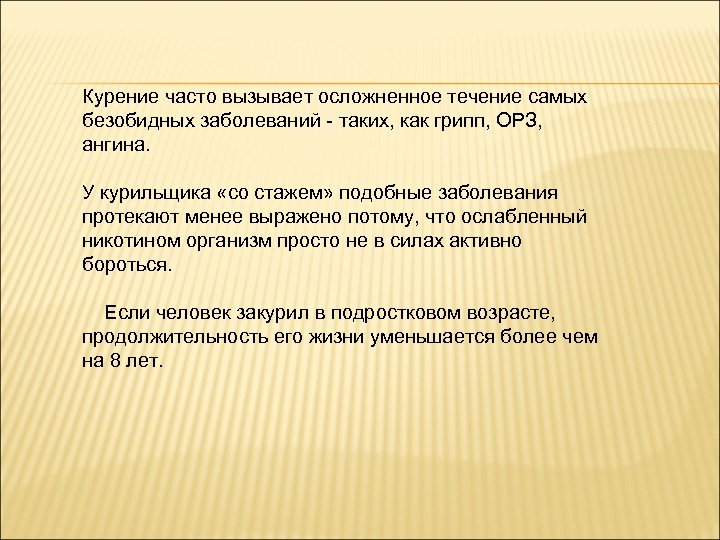 Курение часто вызывает осложненное течение самых безобидных заболеваний - таких, как грипп, ОРЗ, ангина.

У курильщика «со стажем» подобные заболевания протекают менее выражено потому, что ослабленный никотином организм просто не в силах активно бороться.

Если человек закурил в подростковом возрасте, продолжительность его жизни уменьшается более чем на 8 лет.